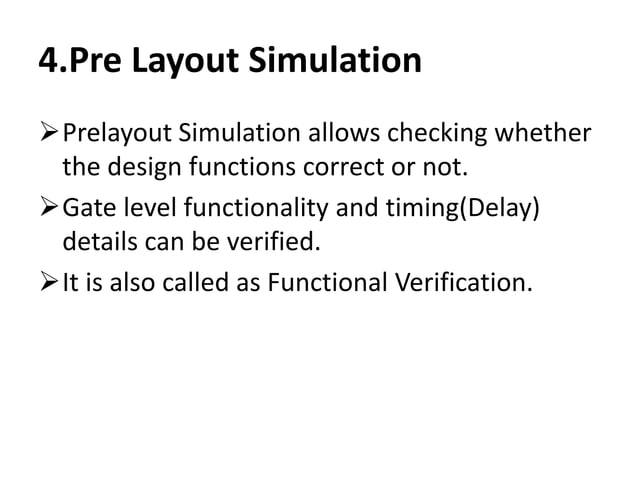 4.Pre Layout Simulation

➢ Prelayout Simulation allows checking whether the design functions correct or not.

➢ Gate level functionality and timing(Delay) details can be verified.

➢ It is also called as Functional Verification.